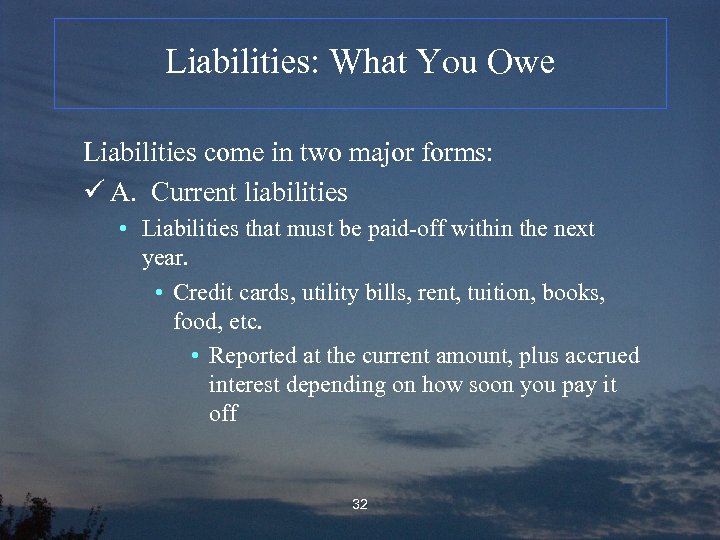 Liabilities: What You Owe

Liabilities come in two major forms:

✓ A. Current liabilities

• Liabilities that must be paid-off within the next year.

• Credit cards, utility bills, rent, tuition, books, food, etc.

• Reported at the current amount, plus accrued interest depending on how soon you pay it off

32